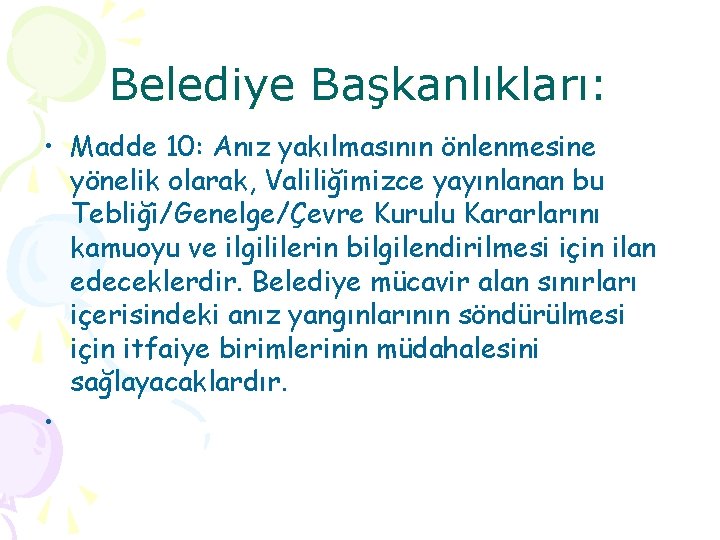 Belediye Başkanlıkları:

• Madde 10: Anız yakılmasının önlenmesine yönelik olarak, Valiliğimizce yayınlanan bu Tebliği/Genelge/Çevre Kurulu Kararlarını kamuoyu ve ilgililerin bilgilendirilmesi için ilan edeceklerdir. Belediye mücavir alan sınırları içerisindeki anız yangınlarının söndürülmesi için itfaiye birimlerinin müdahalesini sağlayacaklardır.

•